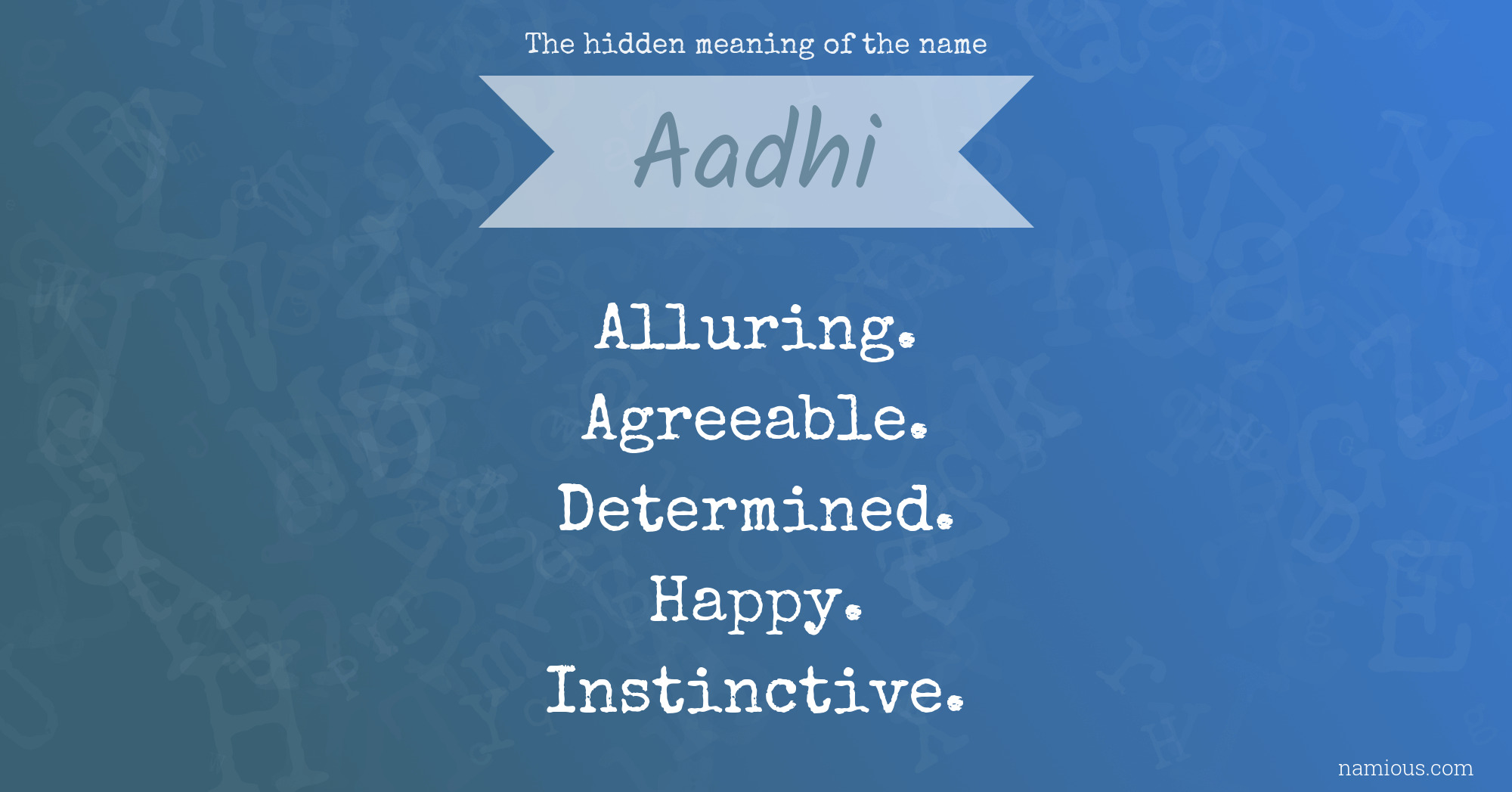 The hidden meaning of the name

Aadhi

Alluring.
Agreeable.
Determined.
Happy.
Instinctive.

namious.com